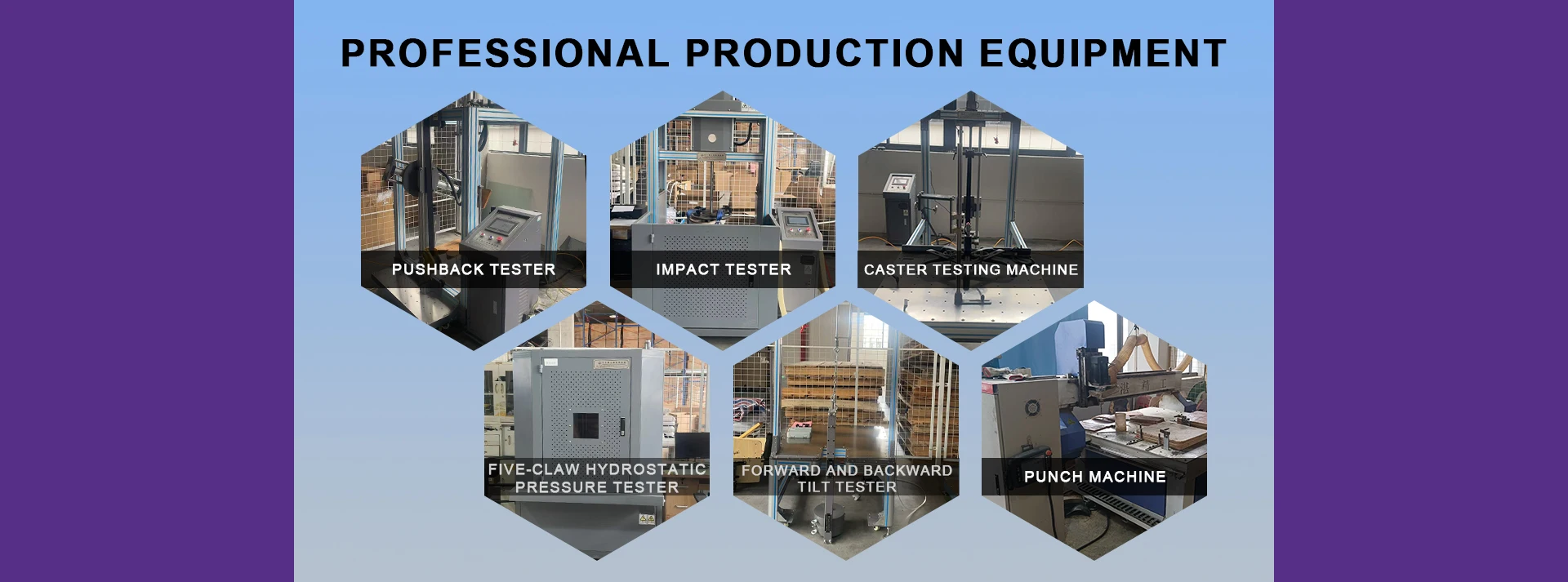 PROFESSIONAL PRODUCTION EQUIPMENT

PUSHBACK TESTER

IMPACT TESTER

CASTER TESTING MACHINE

FIVE-CLAW HYDROSTATIC PRESSURE TESTER

FORWARD AND BACKWARD TILT TESTER

PUNCH MACHINE